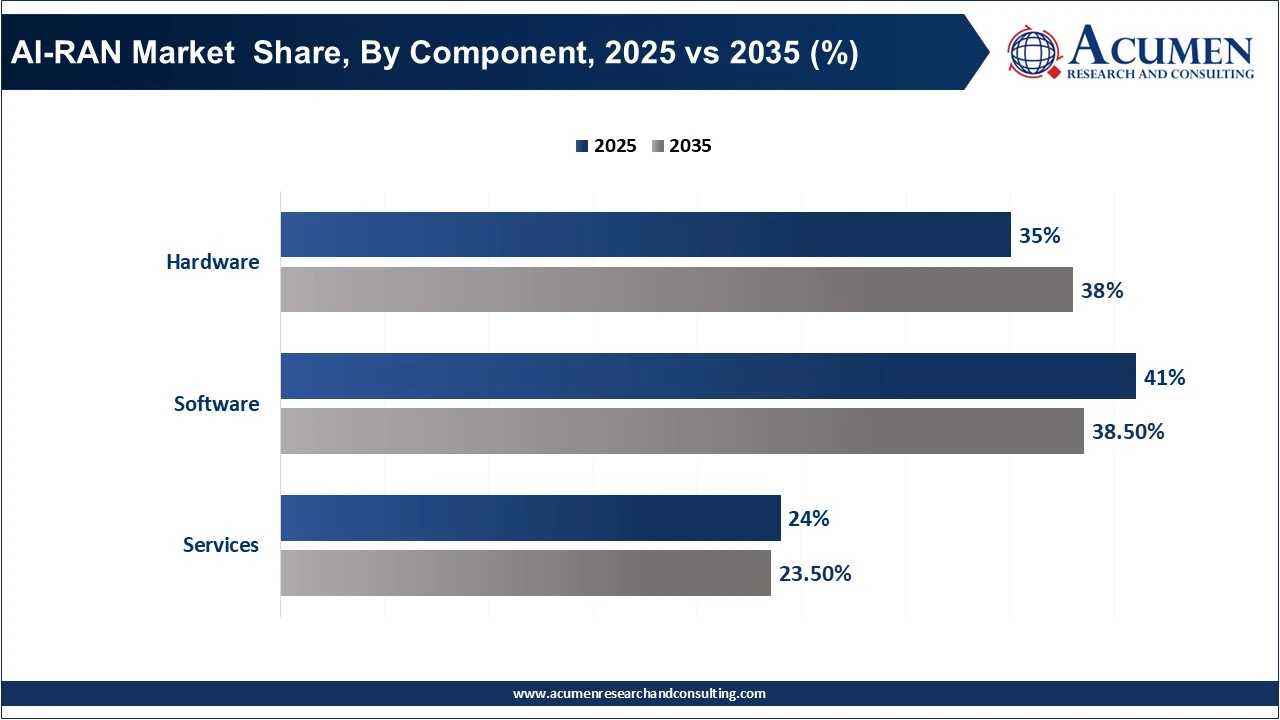 AI-RAN Market Share, By Component, 2025 vs 2035 (%)

ACUMEN
RESEARCH AND CONSULTING

2025 2035

Hardware
35%
38%

Software
41%
38.50%

Services
24%
23.50%

www.acumenresearchandconsulting.com